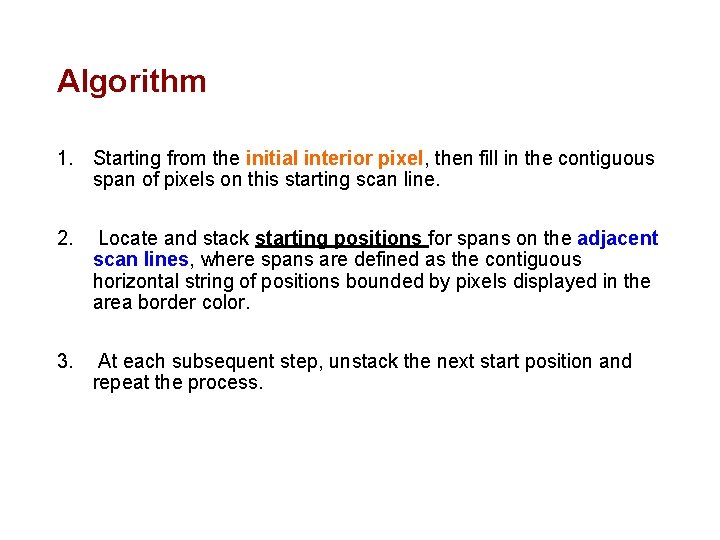 Algorithm

1. Starting from the initial interior pixel, then fill in the contiguous span of pixels on this starting scan line.

2. Locate and stack starting positions for spans on the adjacent scan lines, where spans are defined as the contiguous horizontal string of positions bounded by pixels displayed in the area border color.

3. At each subsequent step, unstack the next start position and repeat the process.